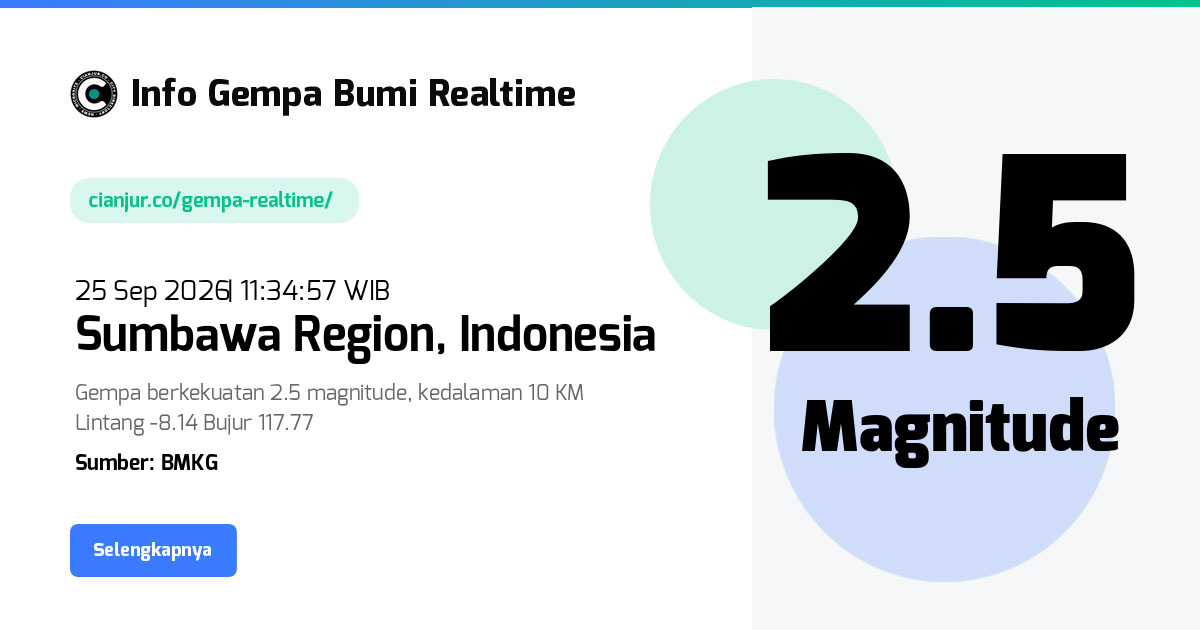 Info Gempa Bumi Realtime

cianjur.co/gempa-realtime/

25 Sep 2026| 11:34:57 WIB

Sumbawa Region, Indonesia

Gempa berkekuatan 2.5 magnitude, kedalaman 10 KM
Lintang -8.14 Bujur 117.77

Sumber: BMKG

Selengkapnya

2.5

Magnitude